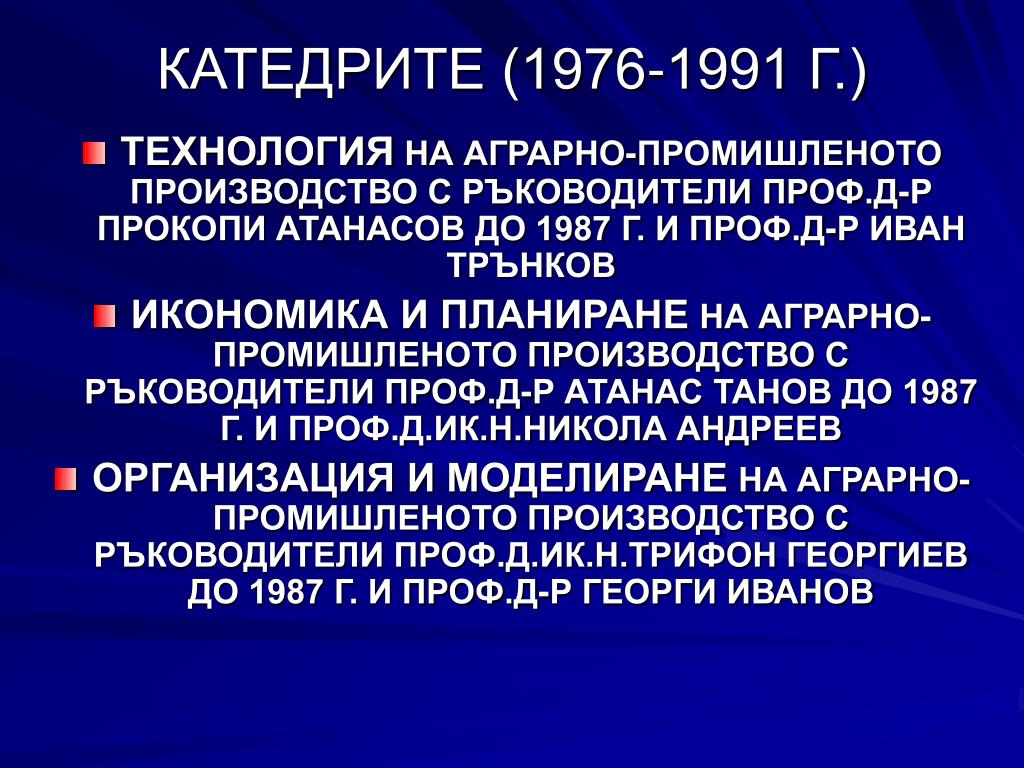 КАТЕДРИТЕ (1976-1991 Г.)

ТЕХНОЛОГИЯ НА АГРАРНО-ПРОМИШЛЕНОТО ПРОИЗВОДСТВО С РЪКОВОДИТЕЛИ ПРОФ.Д-Р ПРОКОПИ АТАНАСОВ ДО 1987 Г. И ПРОФ.Д-Р ИВАН ТРЪНКОВ

ИКОНОМИКА И ПЛАНИРАНЕ НА АГРАРНО-ПРОМИШЛЕНОТО ПРОИЗВОДСТВО С РЪКОВОДИТЕЛИ ПРОФ.Д-Р АТАНАС ТАНОВ ДО 1987 Г. И ПРОФ.Д.ИК.Н.НИКОЛА АНДРЕЕВ

ОРГАНИЗАЦИЯ И МОДЕЛИРАНЕ НА АГРАРНО-ПРОМИШЛЕНОТО ПРОИЗВОДСТВО С РЪКОВОДИТЕЛИ ПРОФ.Д.ИК.Н.ТРИФОН ГЕОРГИЕВ ДО 1987 Г. И ПРОФ.Д-Р ГЕОРГИ ИВАНОВ